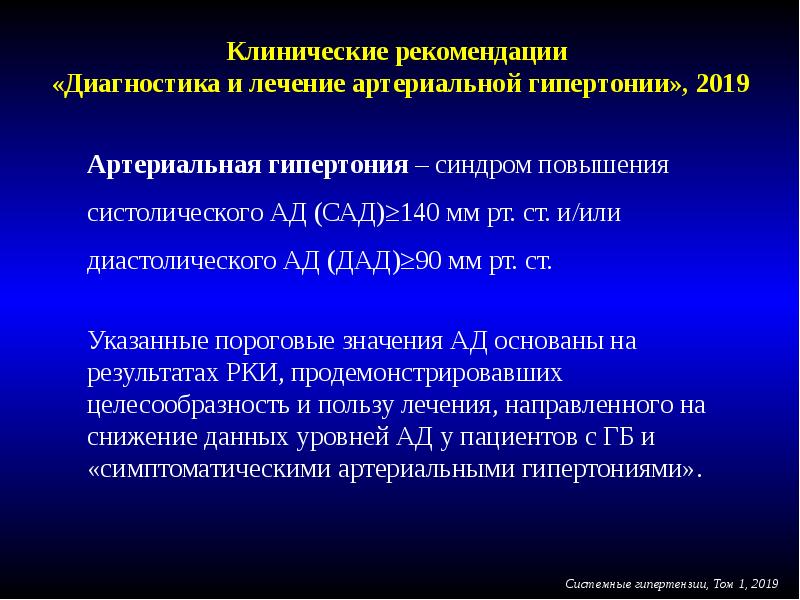 Клинические рекомендации
«Диагностика и лечение артериальной гипертонии», 2019

Артериальная гипертония – синдром повышения систолического АД (САД)≥140 мм рт. ст. и/или диастолического АД (ДАД)≥90 мм рт. ст.

Указанные пороговые значения АД основаны на результатах РКИ, продемонстрировавших целесообразность и пользу лечения, направленного на снижение данных уровней АД у пациентов с ГБ и «симптоматическими артериальными гипертониями».

Системные гипертензии, Том 1, 2019